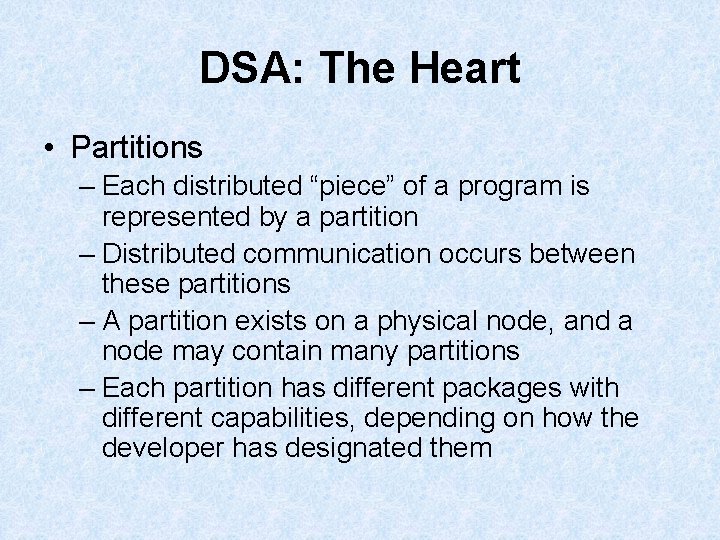 DSA: The Heart

• Partitions
– Each distributed “piece” of a program is represented by a partition
– Distributed communication occurs between these partitions
– A partition exists on a physical node, and a node may contain many partitions
– Each partition has different packages with different capabilities, depending on how the developer has designated them